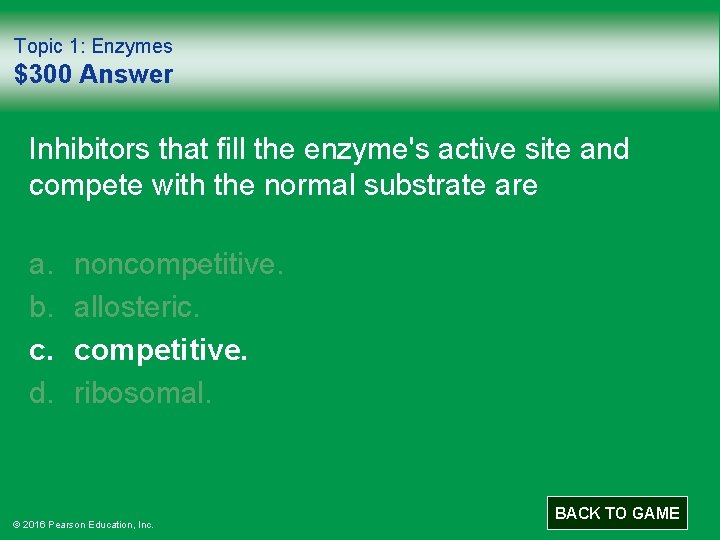 Topic 1: Enzymes
$300 Answer

Inhibitors that fill the enzyme's active site and compete with the normal substrate are

a. noncompetitive.
b. allosteric.
c. competitive.
d. ribosomal.

© 2016 Pearson Education, Inc.

BACK TO GAME